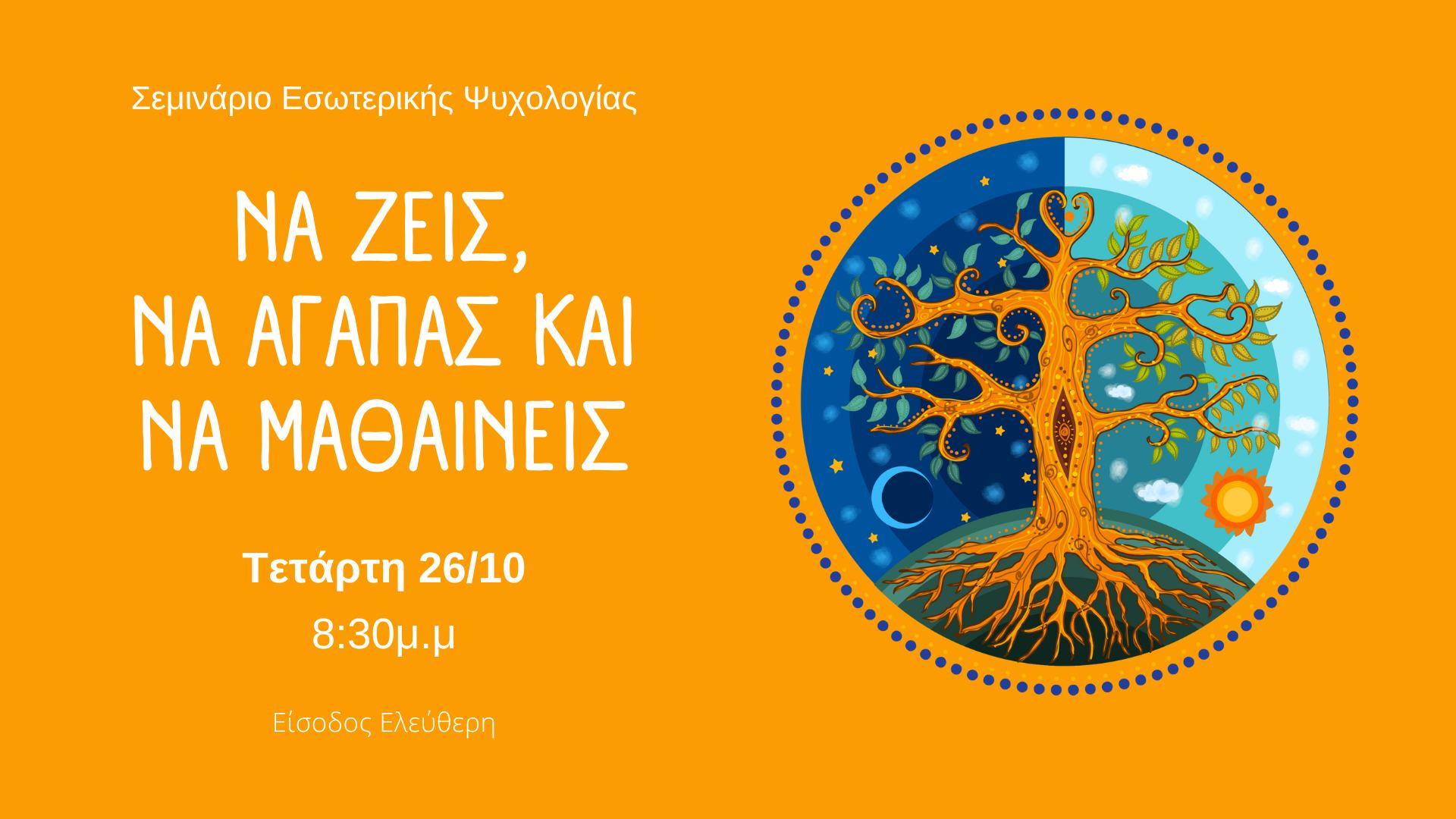 Σεμινάριο Εσωτερικής Ψυχολογίας

ΝΑ ΖΕΙΣ,
ΝΑ ΑΓΑΠΑΣ ΚΑΙ
ΝΑ ΜΑΘΑΙΝΕΙΣ

Τετάρτη 26/10

8:30μ.μ

Είσοδος Ελεύθερη